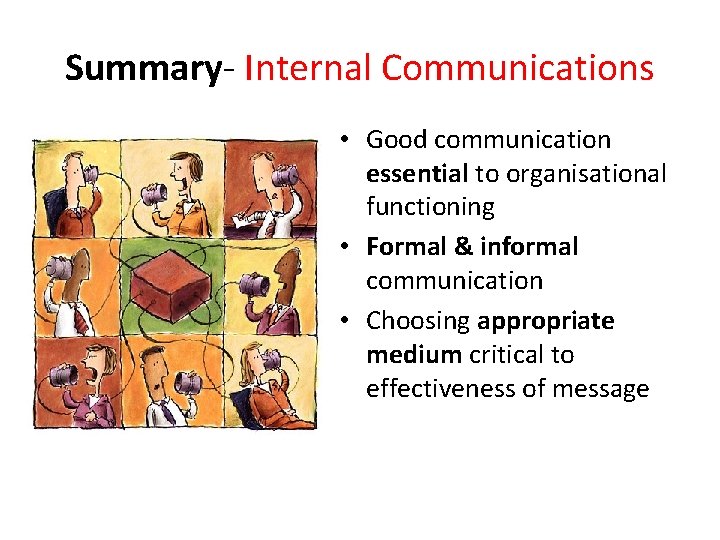 Summary- Internal Communications

• Good communication essential to organisational functioning
• Formal & informal communication
• Choosing appropriate medium critical to effectiveness of message